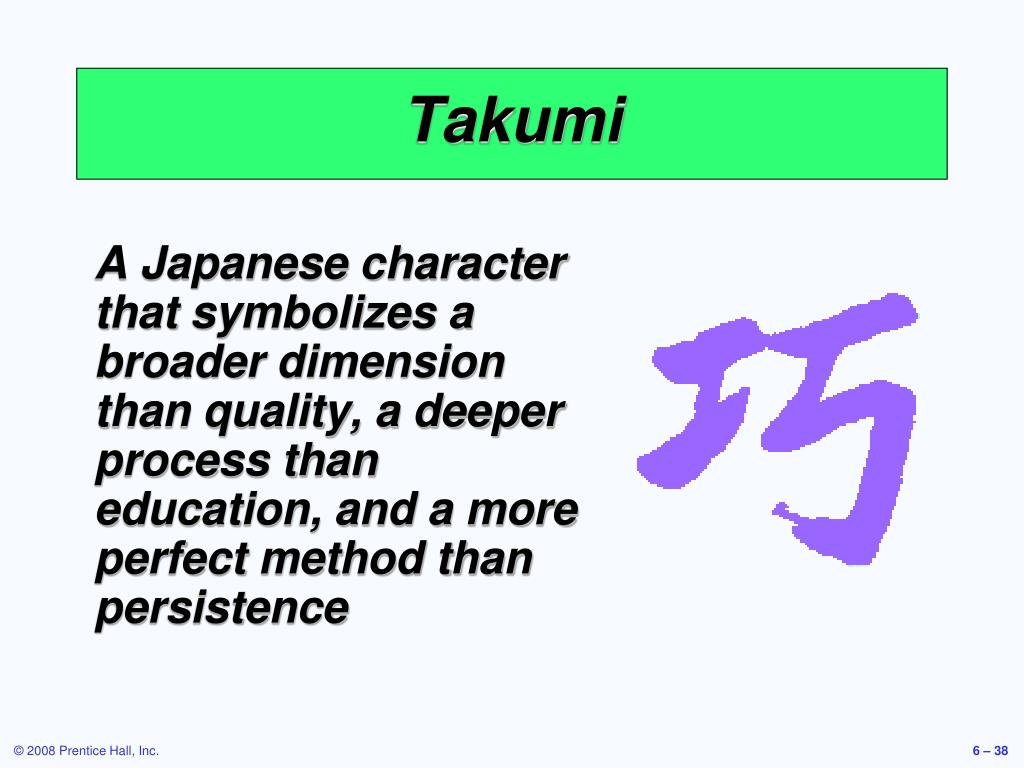 Takumi

A Japanese character that symbolizes a broader dimension than quality, a deeper process than education, and a more perfect method than persistence

巧

© 2008 Prentice Hall, Inc.

6 – 38